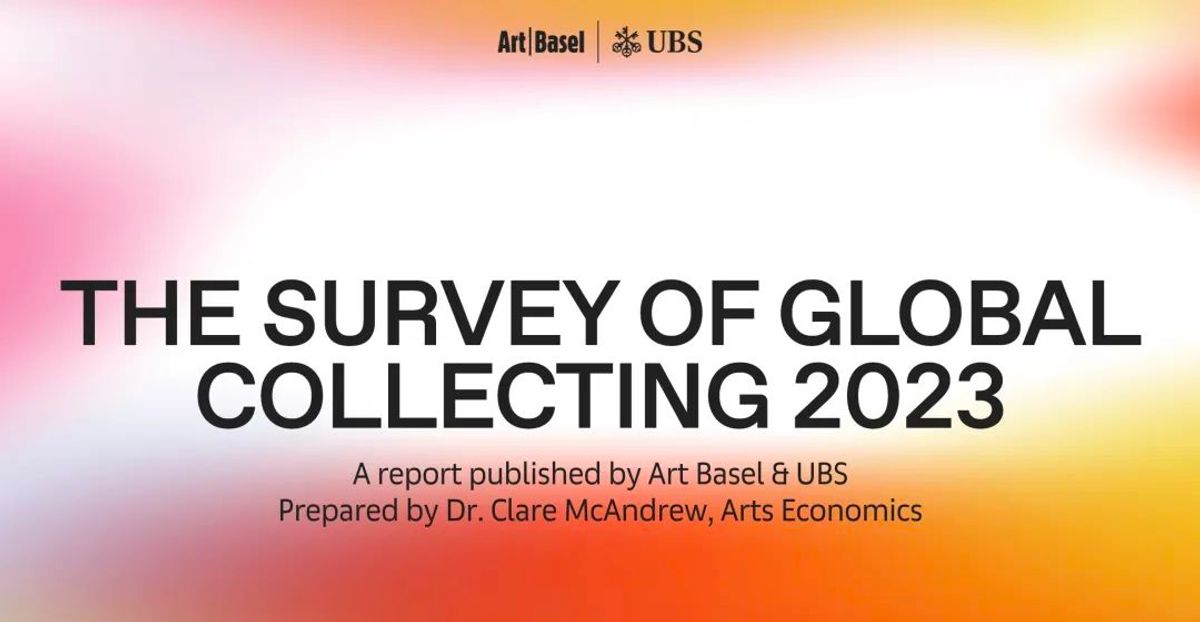 Art|Basel | UBS

THE SURVEY OF GLOBAL COLLECTING 2023

A report published by Art Basel & UBS
Prepared by Dr. Clare McAndrew, Arts Economics